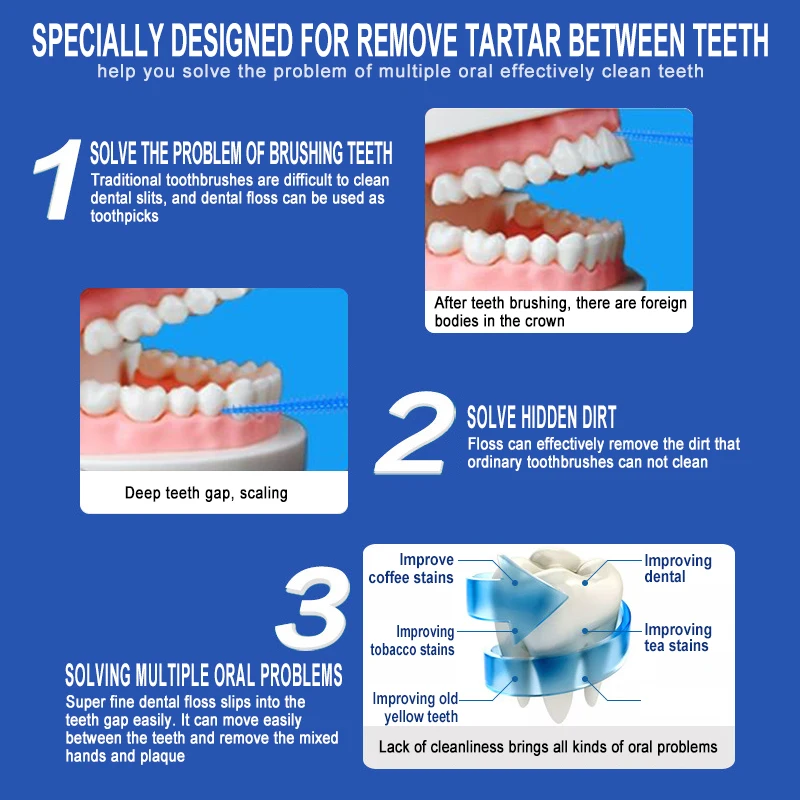 SPECIALLY DESIGNED FOR REMOVE TARTAR BETWEEN TEETH
help you solve the problem of multiple oral effectively clean teeth

1
SOLVE THE PROBLEM OF BRUSHING TEETH
Traditional toothbrushes are difficult to clean dental slits, and dental floss can be used as toothpicks

After teeth brushing, there are foreign bodies in the crown

Deep teeth gap, scaling

2
SOLVE HIDDEN DIRT
Floss can effectively remove the dirt that ordinary toothbrushes can not clean

3
SOLVING MULTIPLE ORAL PROBLEMS
Super fine dental floss slips into the teeth gap easily. It can move easily between the teeth and remove the mixed hands and plaque

Improve coffee stains
Improving tobacco stains
Improving old yellow teeth
Improving dental
Improving tea stains

Lack of cleanliness brings all kinds of oral problems